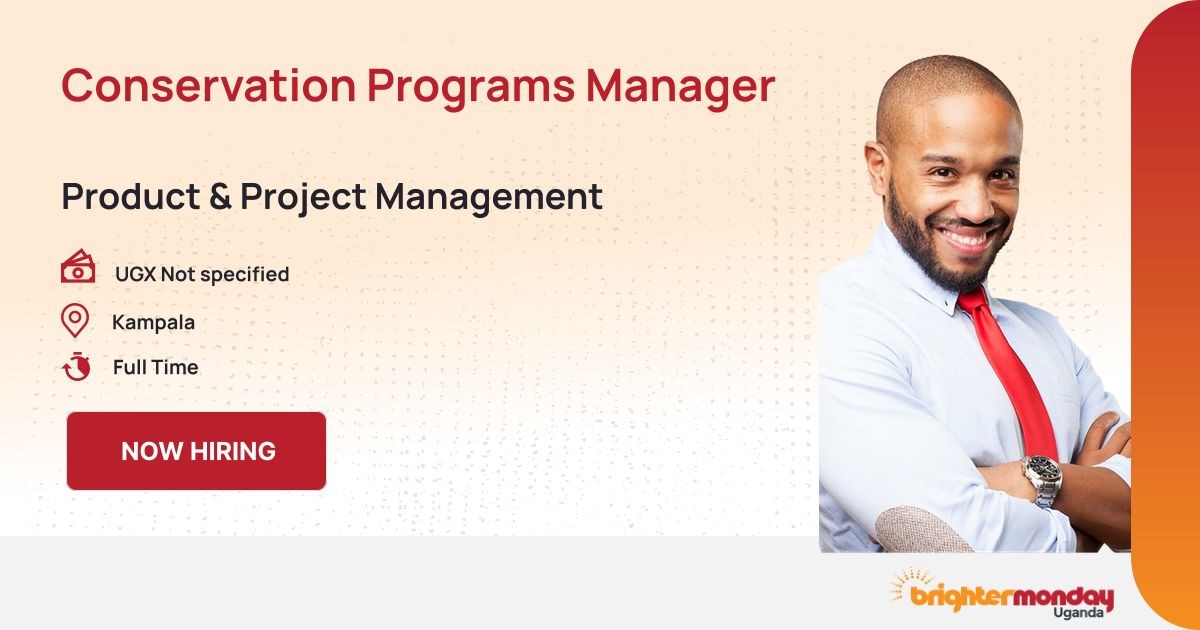 Conservation Programs Manager

Product & Project Management

UGX Not specified

Kampala

Full Time

NOW HIRING

brightermonday
Uganda